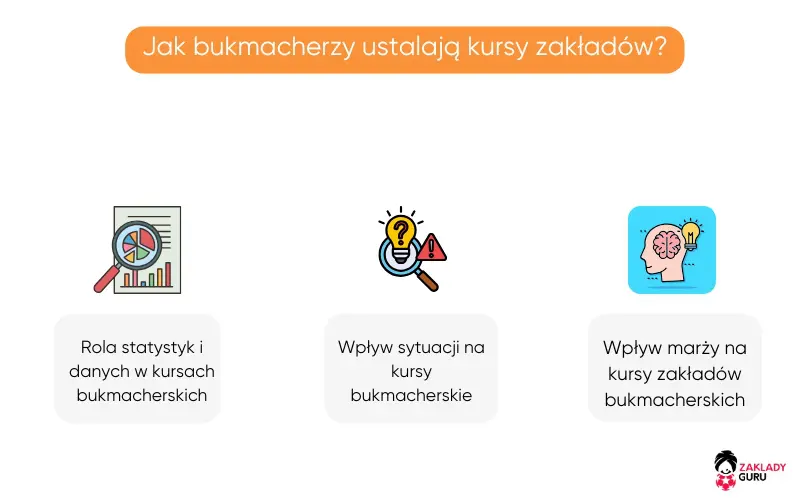 Jak bukmacherzy ustalają kursy zakładów?

Rola statystyk i danych w kursach bukmacherskich

Wpływ sytuacji na kursy bukmacherskie

Wpływ marży na kursy zakładów bukmacherskich

ZAKLADY GURU